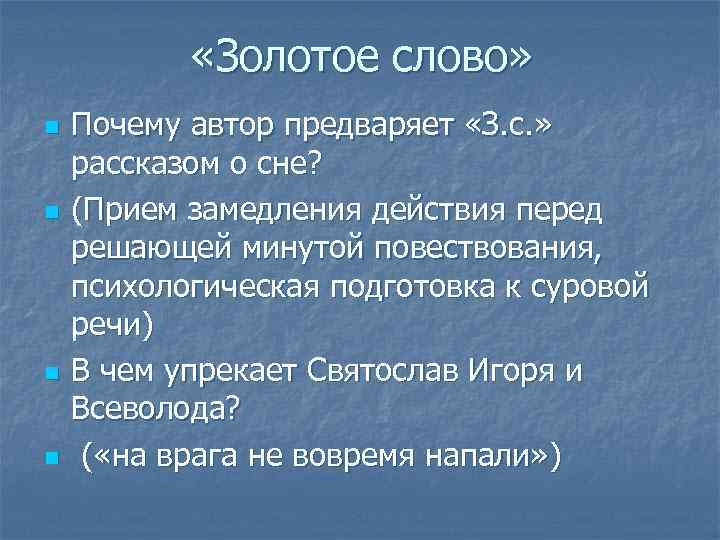 «Золотое слово»

Почему автор предваряет «З.с.» рассказом о сне?

(Прием замедления действия перед решающей минутой повествования, психологическая подготовка к суровой речи)

В чем упрекает Святослав Игоря и Всеволода?

(«на врага не вовремя напали»)